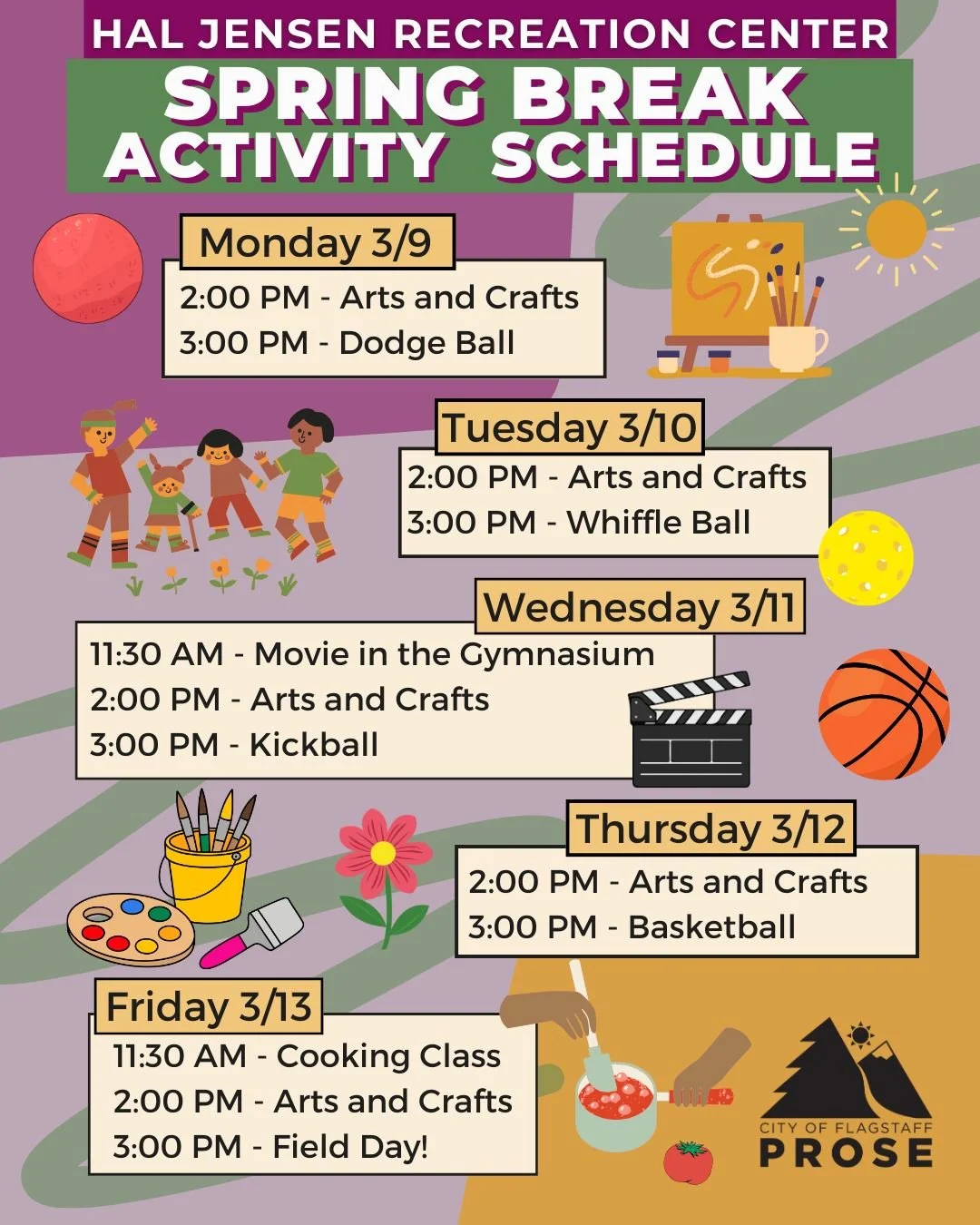 HAL JENSEN RECREATION CENTER

SPRING BREAK ACTIVITY SCHEDULE

Monday 3/9
2:00 PM - Arts and Crafts
3:00 PM - Dodge Ball

Tuesday 3/10
2:00 PM - Arts and Crafts
3:00 PM - Whiffle Ball

Wednesday 3/11
11:30 AM - Movie in the Gymnasium
2:00 PM - Arts and Crafts
3:00 PM - Kickball

Thursday 3/12
2:00 PM - Arts and Crafts
3:00 PM - Basketball

Friday 3/13
11:30 AM - Cooking Class
2:00 PM - Arts and Crafts
3:00 PM - Field Day!

CITY OF FLAGSTAFF
PROSE